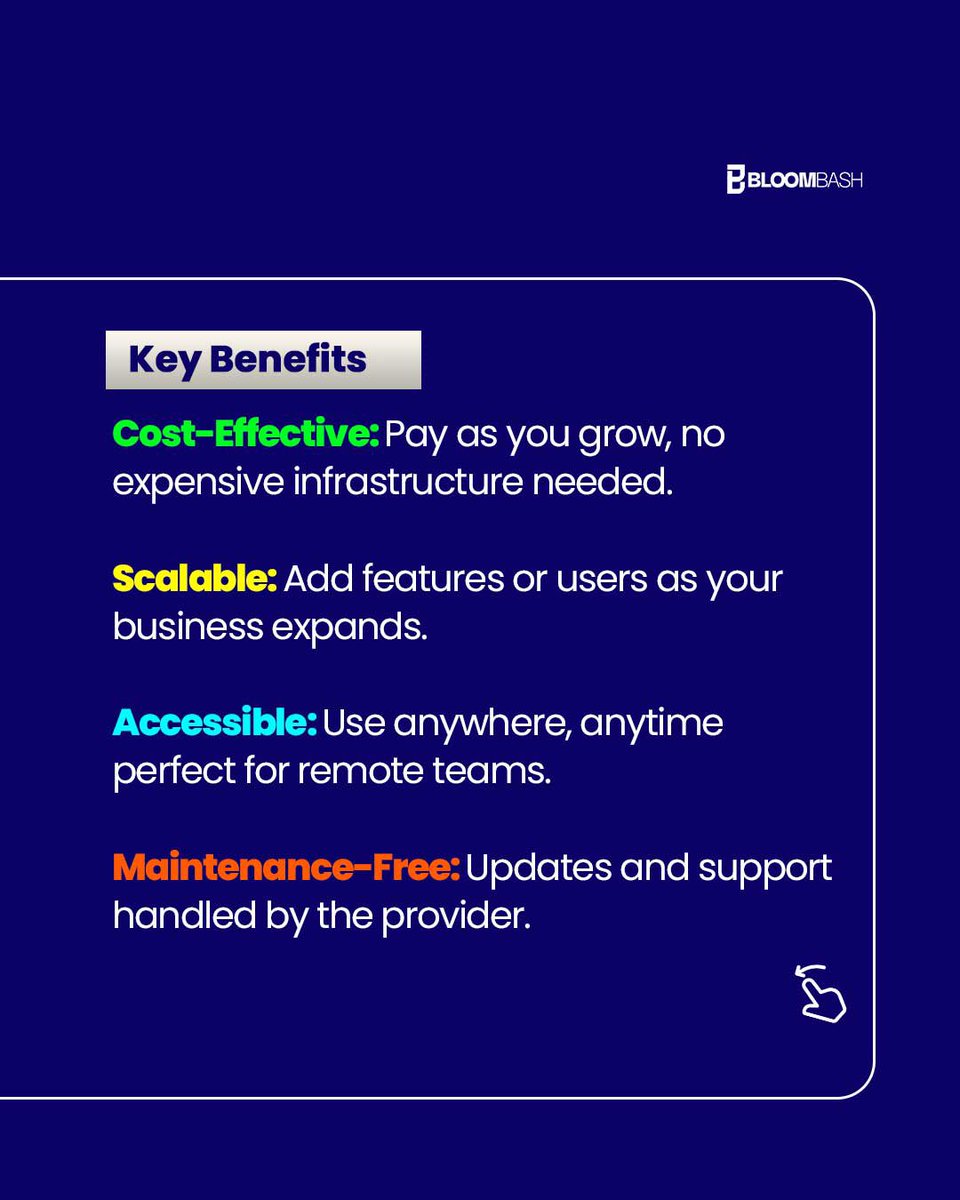 BLOOMBASH

Key Benefits

Cost-Effective: Pay as you grow, no expensive infrastructure needed.

Scalable: Add features or users as your business expands.

Accessible: Use anywhere, anytime perfect for remote teams.

Maintenance-Free: Updates and support handled by the provider.